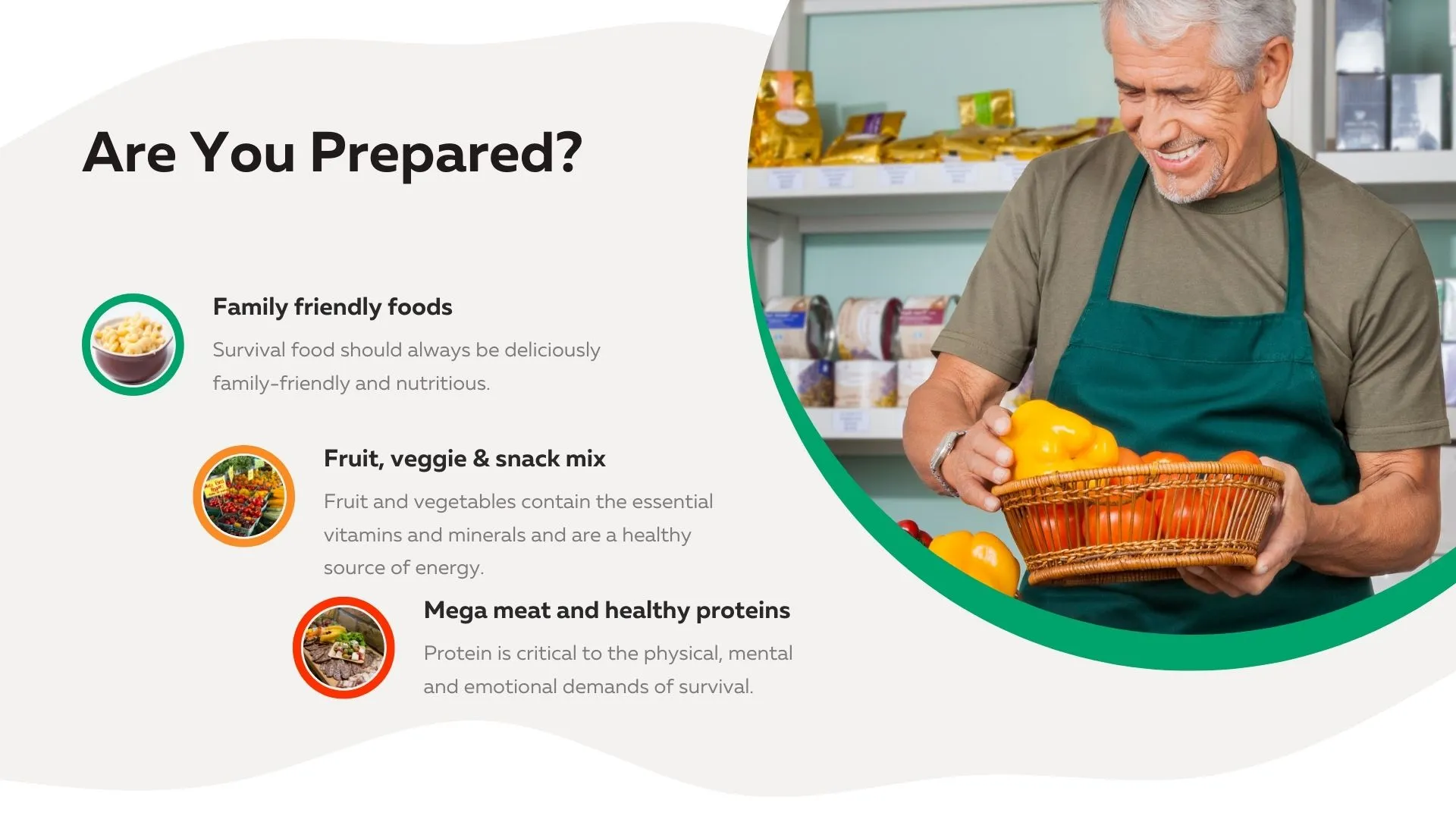 Are You Prepared?

Family friendly foods

Survival food should always be deliciously family-friendly and nutritious.

Fruit, veggie & snack mix

Fruit and vegetables contain the essential vitamins and minerals and are a healthy source of energy.

Mega meat and healthy proteins

Protein is critical to the physical, mental and emotional demands of survival.